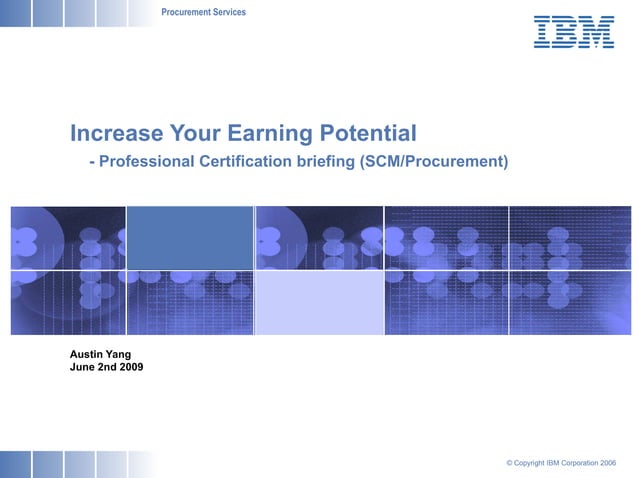 Procurement Services

IBM

Increase Your Earning Potential
- Professional Certification briefing (SCM/Procurement)

Austin Yang
June 2nd 2009

© Copyright IBM Corporation 2006